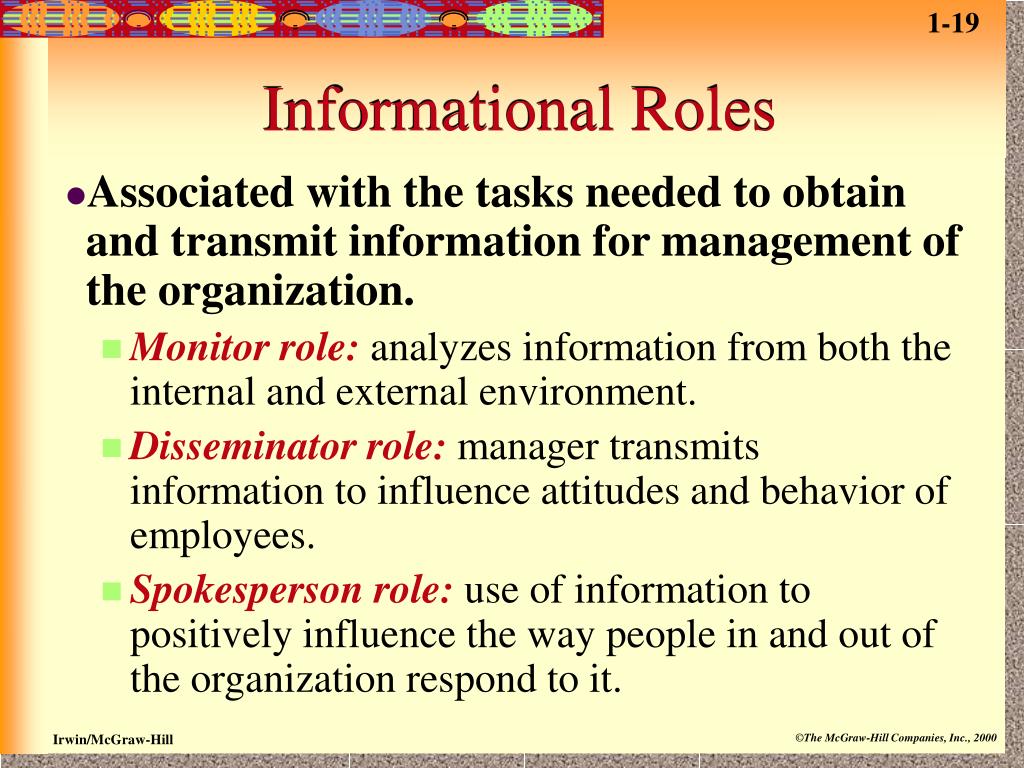 1-19

Informational Roles

Associated with the tasks needed to obtain and transmit information for management of the organization.

Monitor role: analyzes information from both the internal and external environment.

Disseminator role: manager transmits information to influence attitudes and behavior of employees.

Spokesperson role: use of information to positively influence the way people in and out of the organization respond to it.

Irwin/McGraw-Hill

©The McGraw-Hill Companies, Inc., 2000